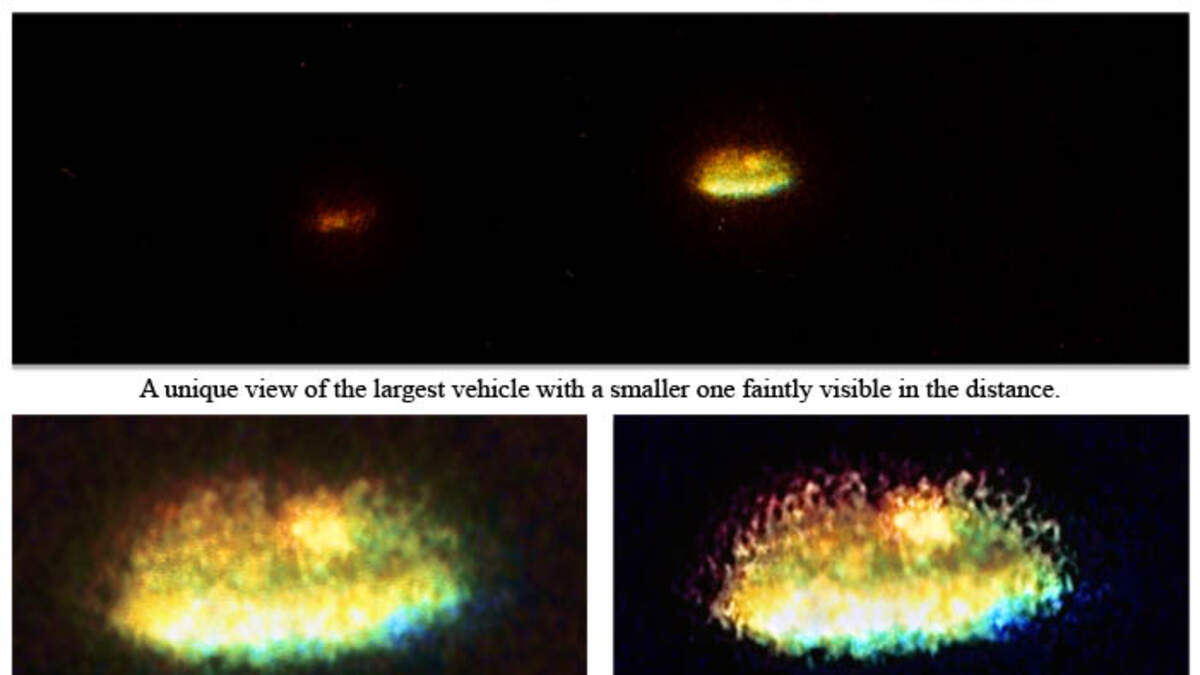 A unique view of the largest vehicle with a smaller one faintly visible in the distance.